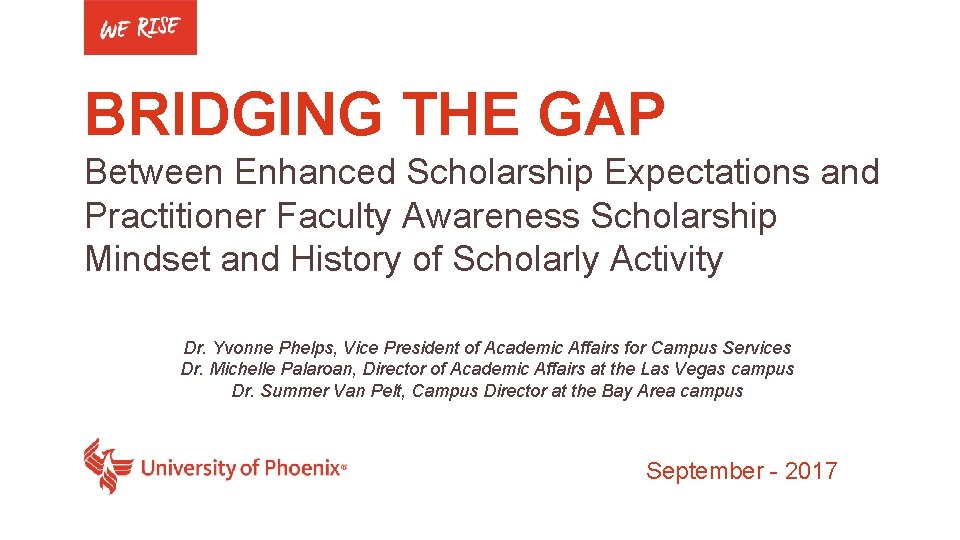 WE RISE

BRIDGING THE GAP

Between Enhanced Scholarship Expectations and Practitioner Faculty Awareness Scholarship Mindset and History of Scholarly Activity

Dr. Yvonne Phelps, Vice President of Academic Affairs for Campus Services
Dr. Michelle Palaroan, Director of Academic Affairs at the Las Vegas campus
Dr. Summer Van Pelt, Campus Director at the Bay Area campus

University of Phoenix®

September - 2017